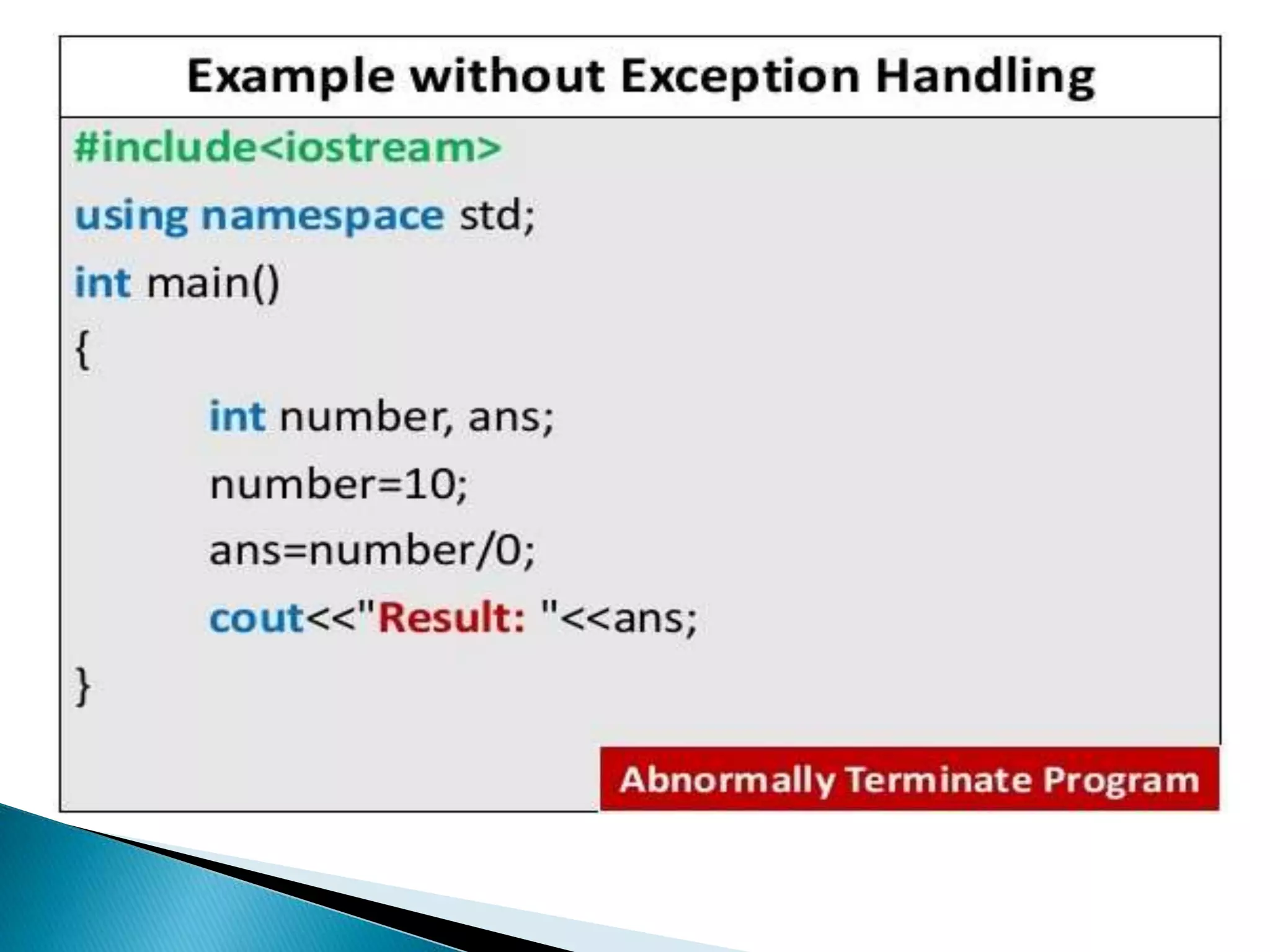 Example without Exception Handling

#include<iostream>
using namespace std;
int main()
{
int number, ans;
number=10;
ans=number/0;
cout<<"Result: "<<ans;
}

Abnormally Terminate Program